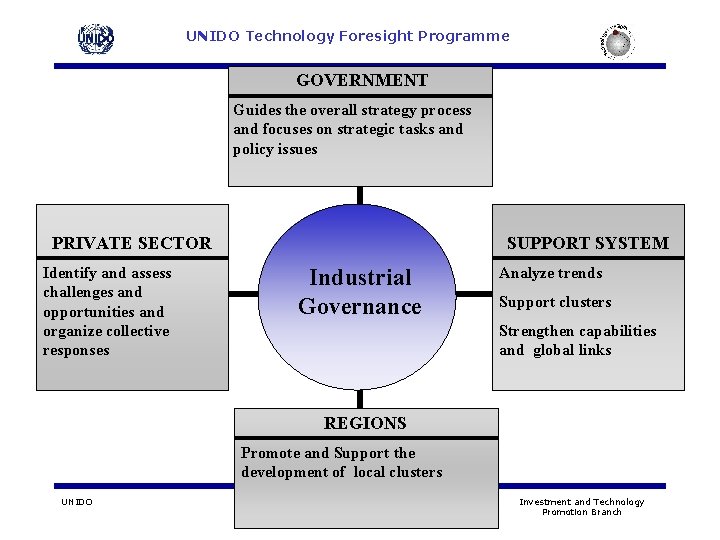 UNIDO

UNIDO Technology Foresight Programme

GOVERNMENT

Guides the overall strategy process and focuses on strategic tasks and policy issues

PRIVATE SECTOR

Identify and assess challenges and opportunities and organize collective responses

Industrial Governance

SUPPORT SYSTEM

Analyze trends

Support clusters

Strengthen capabilities and global links

REGIONS

Promote and Support the development of local clusters

UNIDO

Investment and Technology Promotion Branch